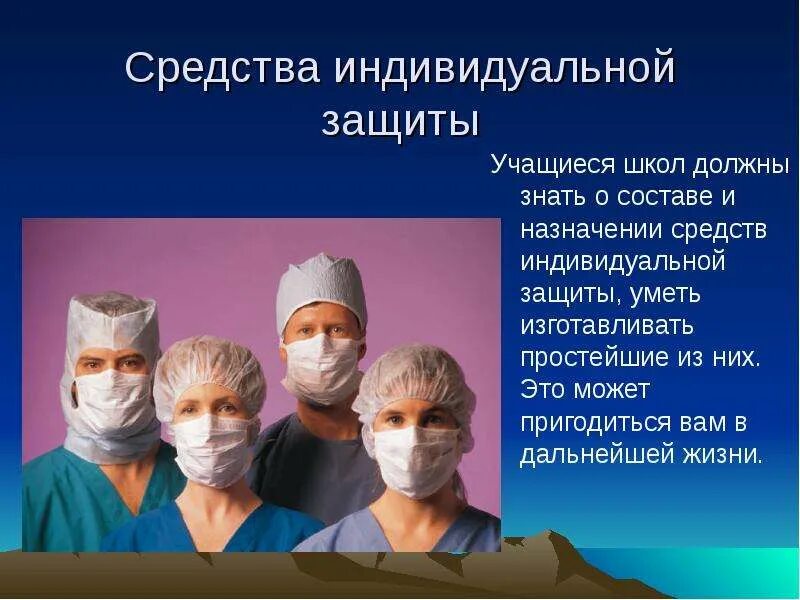 Средства индивидуальной защиты

Учащиеся школ должны знать о составе и назначении средств индивидуальной защиты, уметь изготавливать простейшие из них. Это может пригодиться вам в дальнейшей жизни.